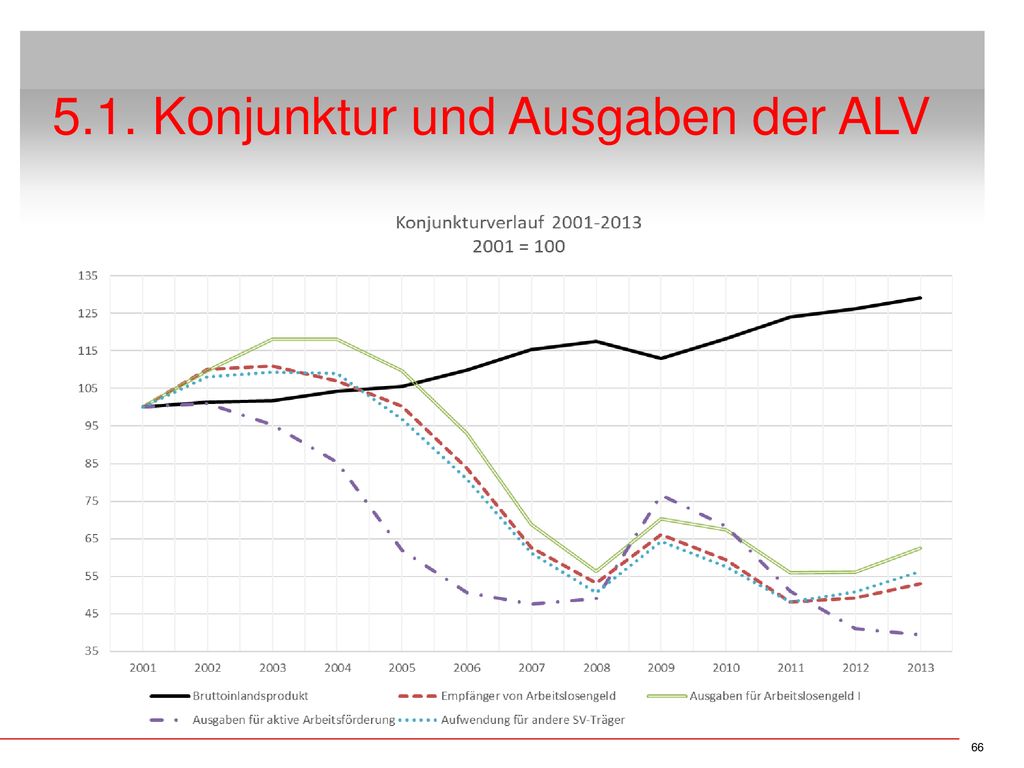 5.1. Konjunktur und Ausgaben der ALV

Konjunkturverlauf 2001-2013
2001 = 100

135
125
115
105
95
85
75
65
55
45
35

2001 2002 2003 2004 2005 2006 2007 2008 2009 2010 2011 2012 2013

Bruttoinlandsprodukt
Empfänger von Arbeitslosengeld
Ausgaben für Arbeitslosengeld I
Ausgaben für aktive Arbeitsförderung
Aufwendung für andere SV-Träger

66